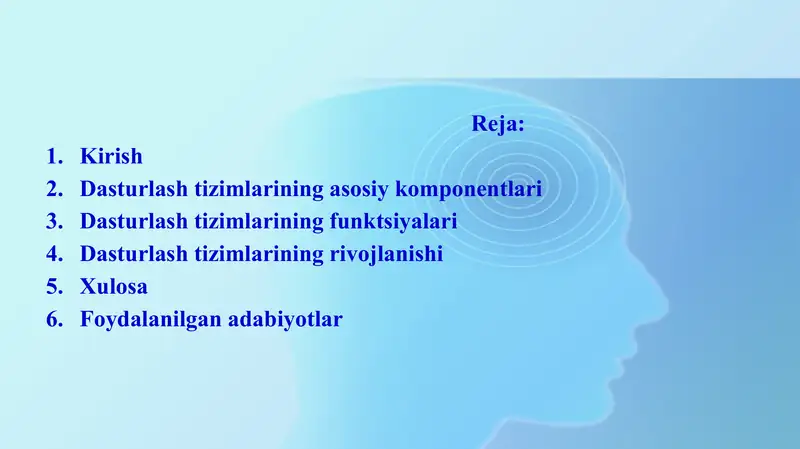 Reja:

1. Kirish
2. Dasturlash tizimlarining asosiy komponentlari
3. Dasturlash tizimlarining funktsiyalari
4. Dasturlash tizimlarining rivojlanishi
5. Xulosa
6. Foydalanilgan adabiyotlar